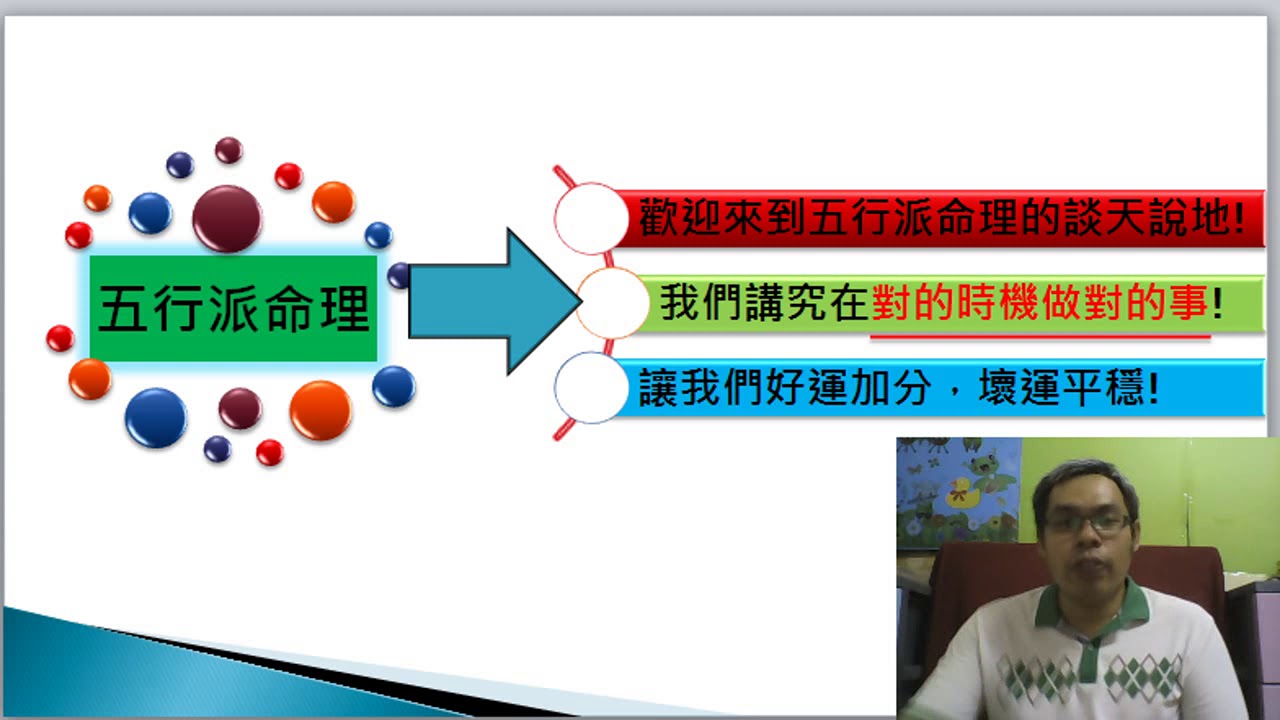 五行派命理

歡迎來到五行派命理的談天說地!

我們講究在對的時機做對的事!

讓我們好運加分，壞運平穩!